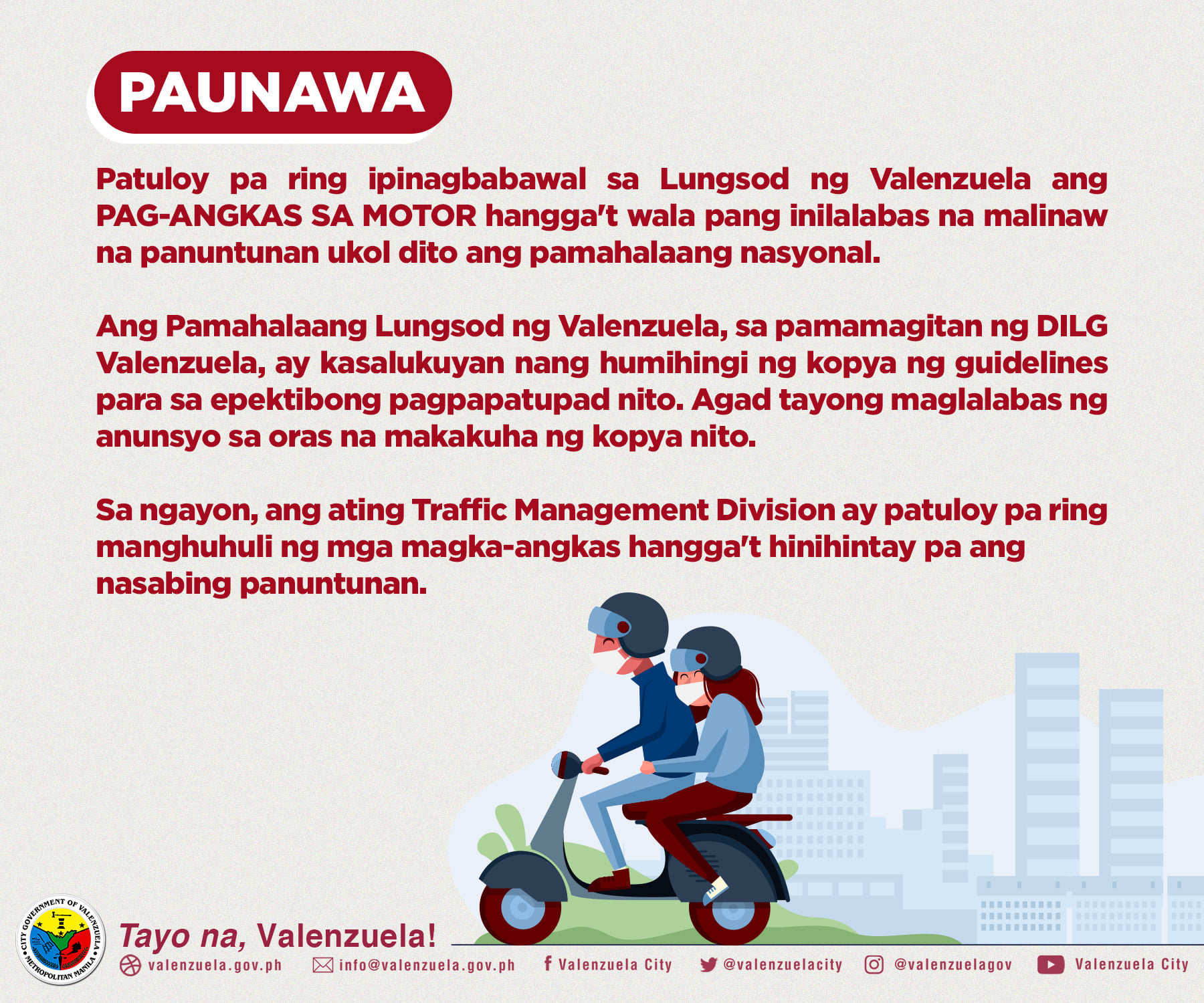 PAUNAWA

Patuloy pa ring ipinagbabawal sa Lungsod ng Valenzuela ang PAG-ANGKAS SA MOTOR hangga't wala pang inilalabas na malinaw na panuntunan ukol dito ang pamahalaang nasyonal.

Ang Pamahalaang Lungsod ng Valenzuela, sa pamamagitan ng DILG Valenzuela, ay kasalukuyan nang humihingi ng kopya ng guidelines para sa epektibong pagpapatupad nito. Agad tayong maglalabas ng anunsyo sa oras na makakuha ng kopya nito.

Sa ngayon, ang ating Traffic Management Division ay patuloy pa ring manghuhuli ng mga magka-angkas hangga't hinihintay pa ang nasabing panuntunan.

CITY GOVERNMENT OF VALENZUELA METROPOLITAN MANILA

Tayo na, Valenzuela!

valenzuela.gov.ph info@valenzuela.gov.ph Valenzuela City @valenzuelacity @valenzuelagov Valenzuela City